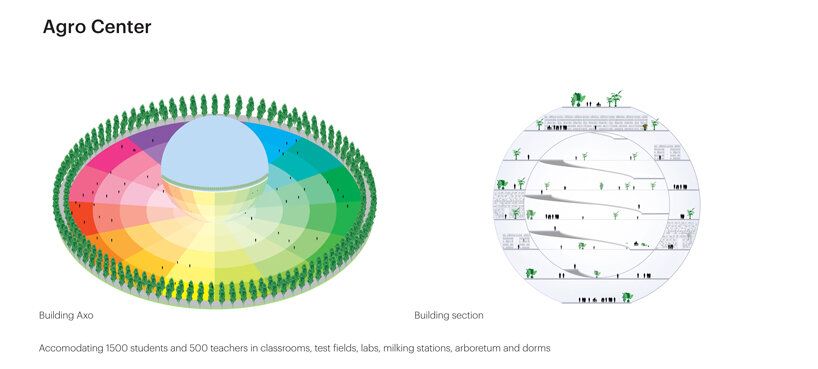 Agro Center

Building Axo

Building section

Accomodating 1500 students and 500 teachers in classrooms, test fields, labs, milking stations, arboretum and dorms